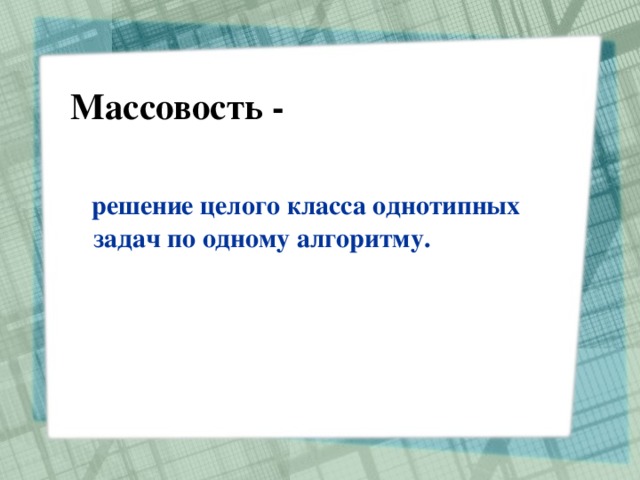 Массовость -

решение целого класса однотипных задач по одному алгоритму.